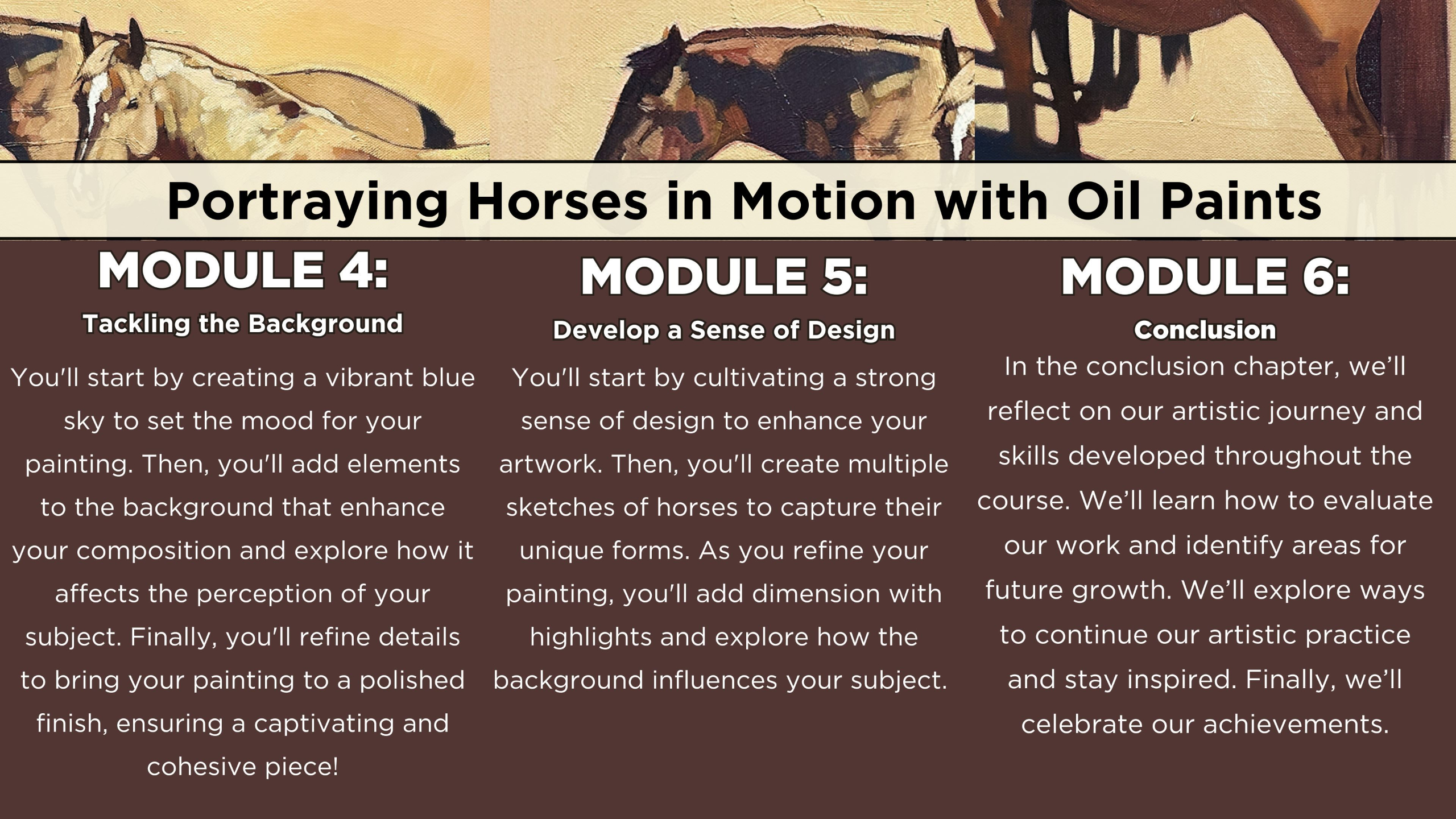 Portraying Horses in Motion with Oil Paints

MODULE 4:

Tackling the Background

You'll start by creating a vibrant blue sky to set the mood for your painting. Then, you'll add elements to the background that enhance your composition and explore how it affects the perception of your subject. Finally, you'll refine details to bring your painting to a polished finish, ensuring a captivating and cohesive piece!

MODULE 5:

Develop a Sense of Design

You'll start by cultivating a strong sense of design to enhance your artwork. Then, you'll create multiple sketches of horses to capture their unique forms. As you refine your painting, you'll add dimension with highlights and explore how the background influences your subject.

MODULE 6:

Conclusion

In the conclusion chapter, we'll reflect on our artistic journey and skills developed throughout the course. We'll learn how to evaluate our work and identify areas for future growth. We'll explore ways to continue our artistic practice and stay inspired. Finally, we'll celebrate our achievements.